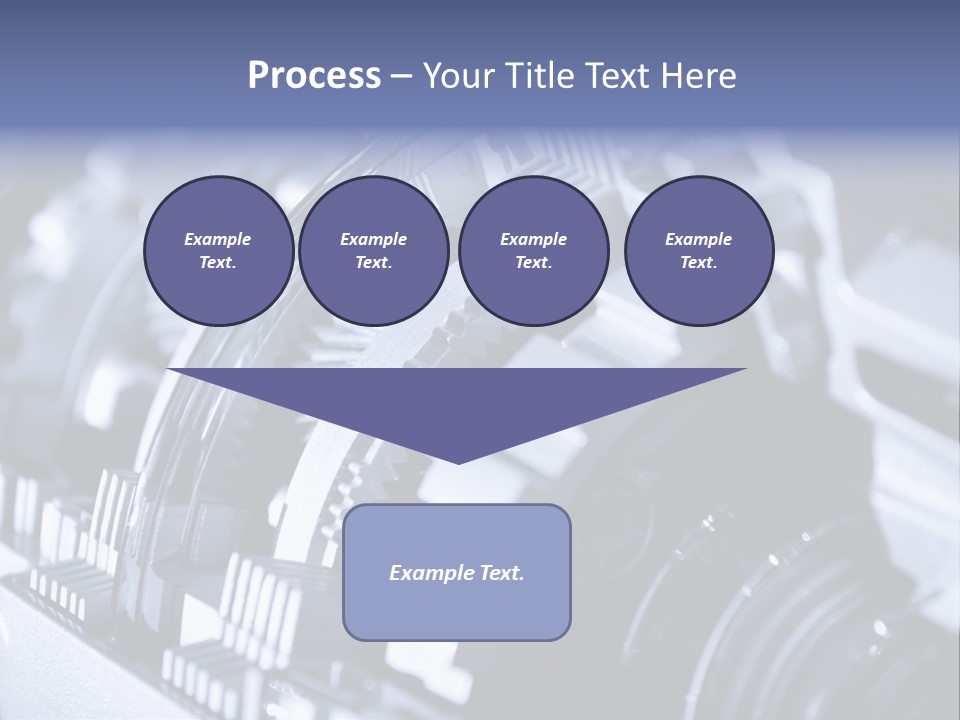 Process – Your Title Text Here

Example Text.

Example Text.

Example Text.

Example Text.

Example Text.